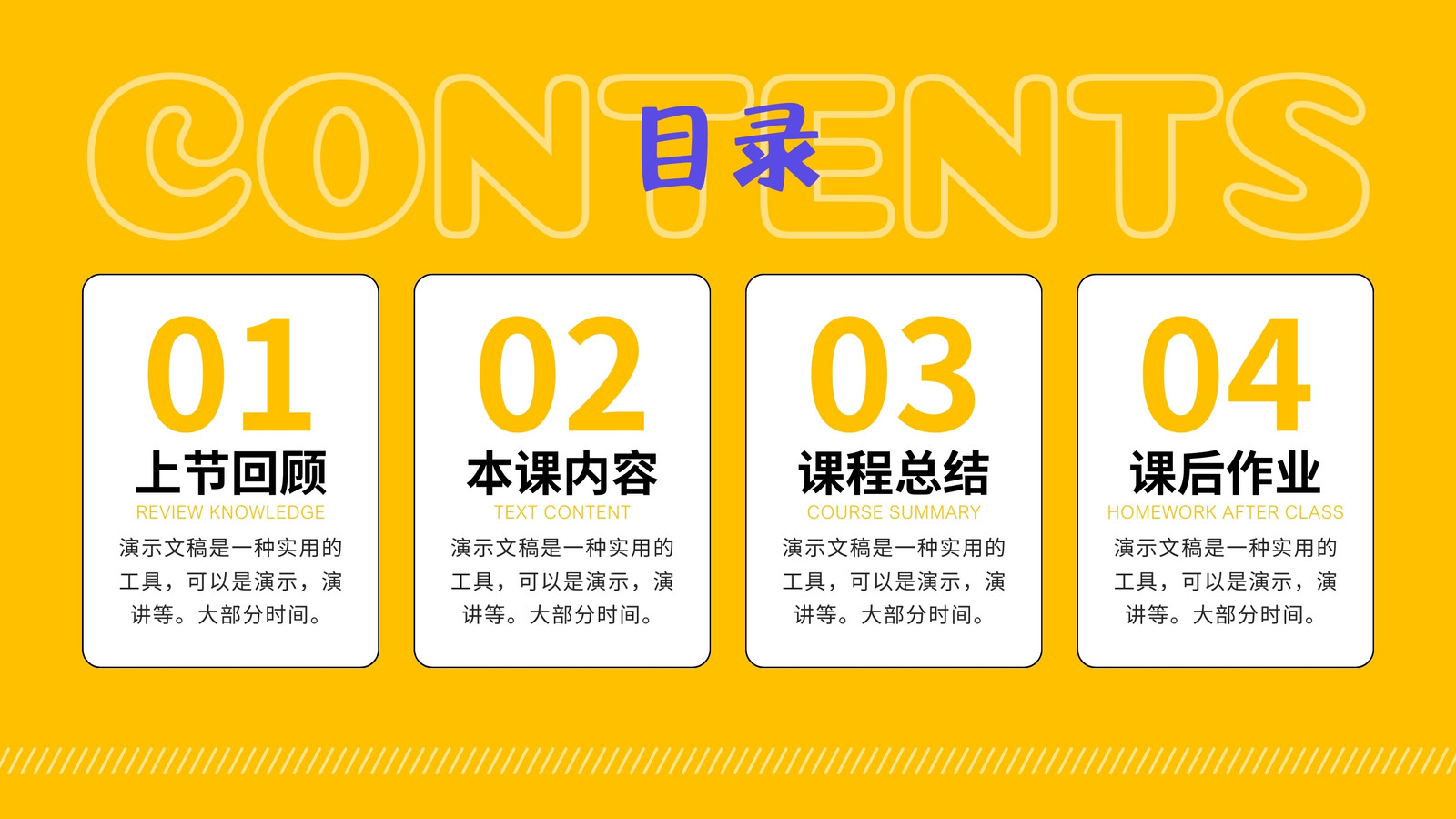 CONTENTS
目录

01
上节回顾
REVIEW KNOWLEDGE
演示文稿是一种实用的工具，可以是演示，演讲等。大部分时间。

02
本课内容
TEXT CONTENT
演示文稿是一种实用的工具，可以是演示，演讲等。大部分时间。

03
课程总结
COURSE SUMMARY
演示文稿是一种实用的工具，可以是演示，演讲等。大部分时间。

04
课后作业
HOMEWORK AFTER CLASS
演示文稿是一种实用的工具，可以是演示，演讲等。大部分时间。